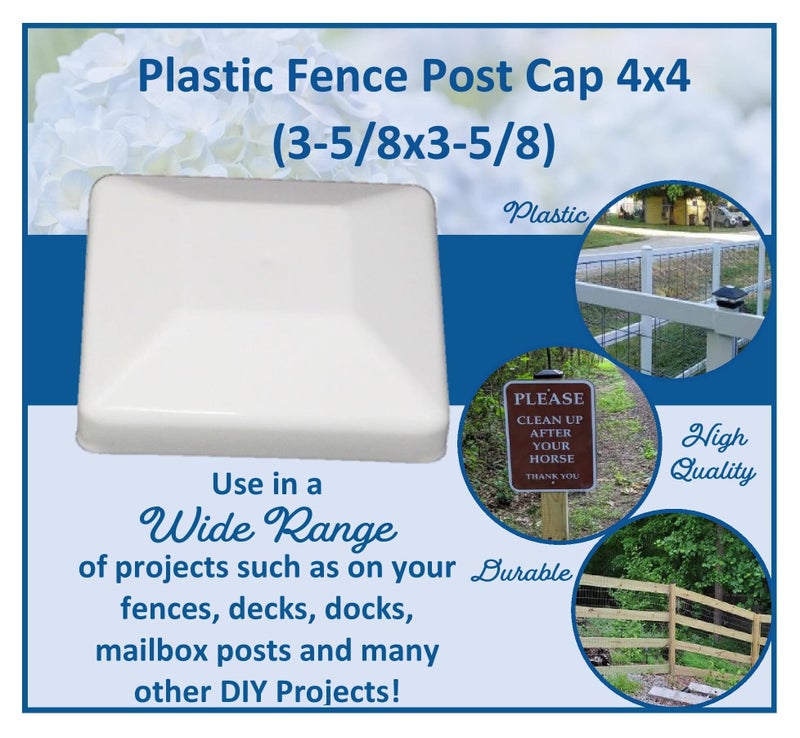 Plastic Fence Post Cap 4x4
(3-5/8x3-5/8)

Plastic

PLEASE
CLEAN UP
AFTER
YOUR
HORSE
THANK YOU

High Quality

Use in a
Wide Range
of projects such as on your fences, decks, docks, mailbox posts and many other DIY Projects!

Durable